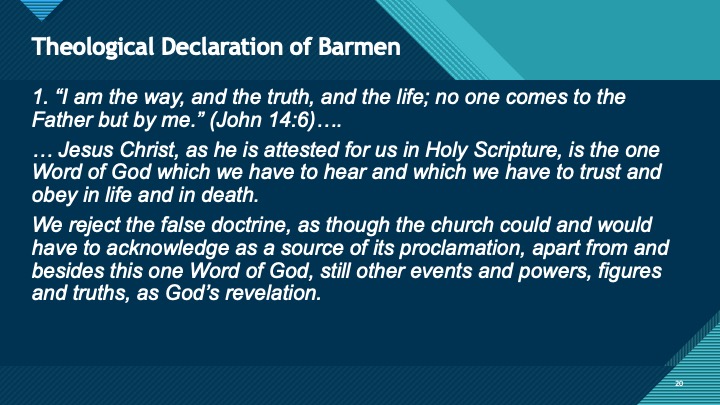 Theological Declaration of Barmen

1. “I am the way, and the truth, and the life; no one comes to the Father but by me.” (John 14:6)….

… Jesus Christ, as he is attested for us in Holy Scripture, is the one Word of God which we have to hear and which we have to trust and obey in life and in death.

We reject the false doctrine, as though the church could and would have to acknowledge as a source of its proclamation, apart from and besides this one Word of God, still other events and powers, figures and truths, as God’s revelation.

20